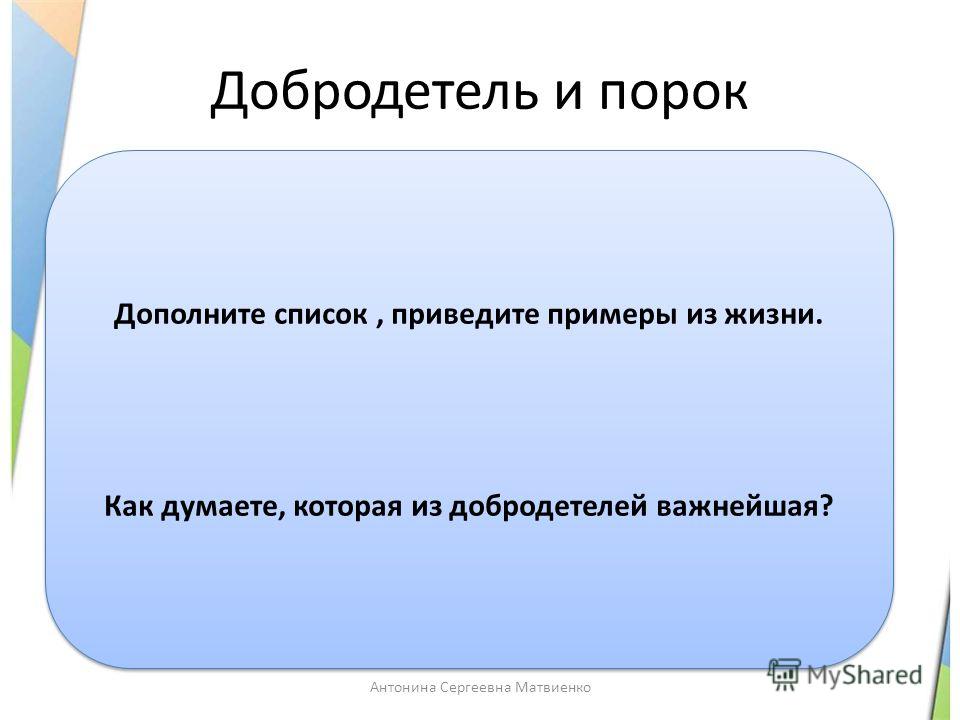 Добродетель и порок

Дополните список , приведите примеры из жизни.

Как думаете, которая из добродетелей важнейшая?

Антонина Сергеевна Матвиенко

MyShared